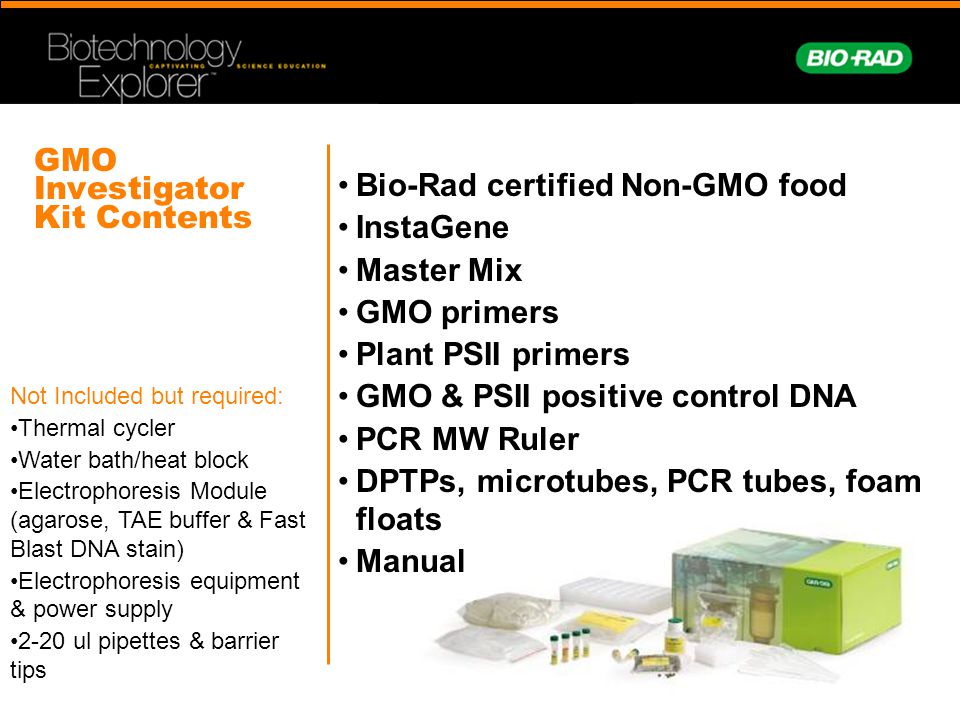 Biotechnology Explorer™ CAPTIVATING SCIENCE EDUCATION

BIO-RAD

GMO Investigator Kit Contents

Not Included but required:
•Thermal cycler
•Water bath/heat block
•Electrophoresis Module (agarose, TAE buffer & Fast Blast DNA stain)
•Electrophoresis equipment & power supply
•2-20 ul pipettes & barrier tips

• Bio-Rad certified Non-GMO food
• InstaGene
• Master Mix
• GMO primers
• Plant PSII primers
• GMO & PSII positive control DNA
• PCR MW Ruler
• DPTPs, microtubes, PCR tubes, foam floats
• Manual